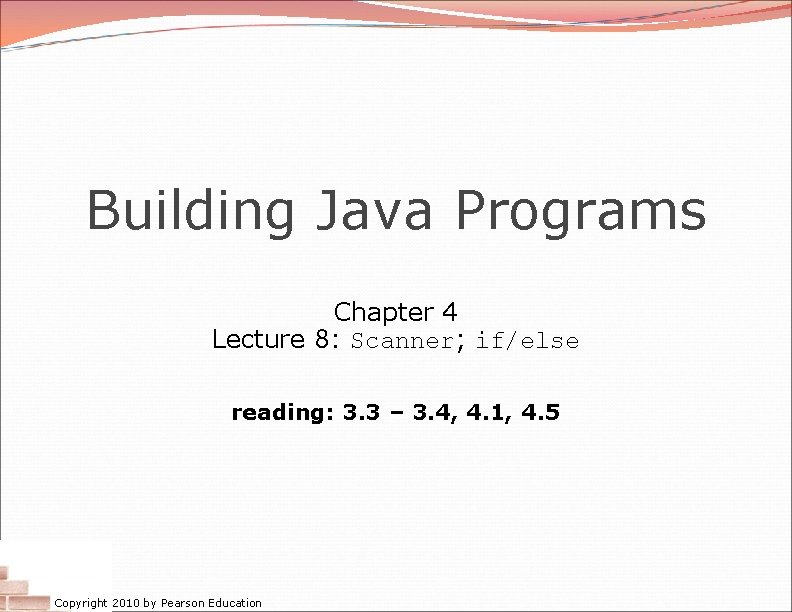 Building Java Programs

Chapter 4
Lecture 8: Scanner; if/else

reading: 3.3 – 3.4, 4.1, 4.5

Copyright 2010 by Pearson Education